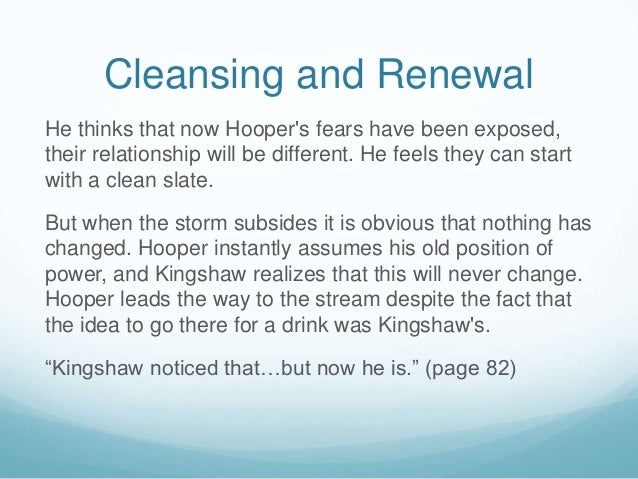 Cleansing and Renewal

He thinks that now Hooper's fears have been exposed, their relationship will be different. He feels they can start with a clean slate.

But when the storm subsides it is obvious that nothing has changed. Hooper instantly assumes his old position of power, and Kingshaw realizes that this will never change. Hooper leads the way to the stream despite the fact that the idea to go there for a drink was Kingshaw's.

“Kingshaw noticed that…but now he is.” (page 82)